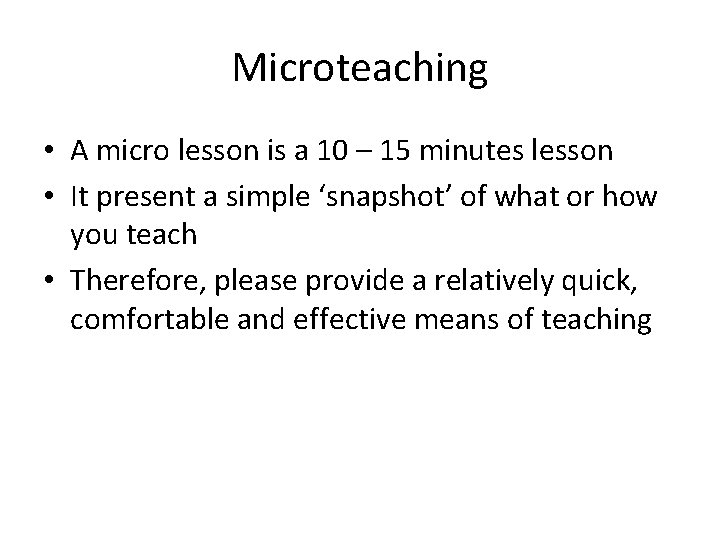 Microteaching

• A micro lesson is a 10 – 15 minutes lesson
• It present a simple ‘snapshot’ of what or how you teach
• Therefore, please provide a relatively quick, comfortable and effective means of teaching